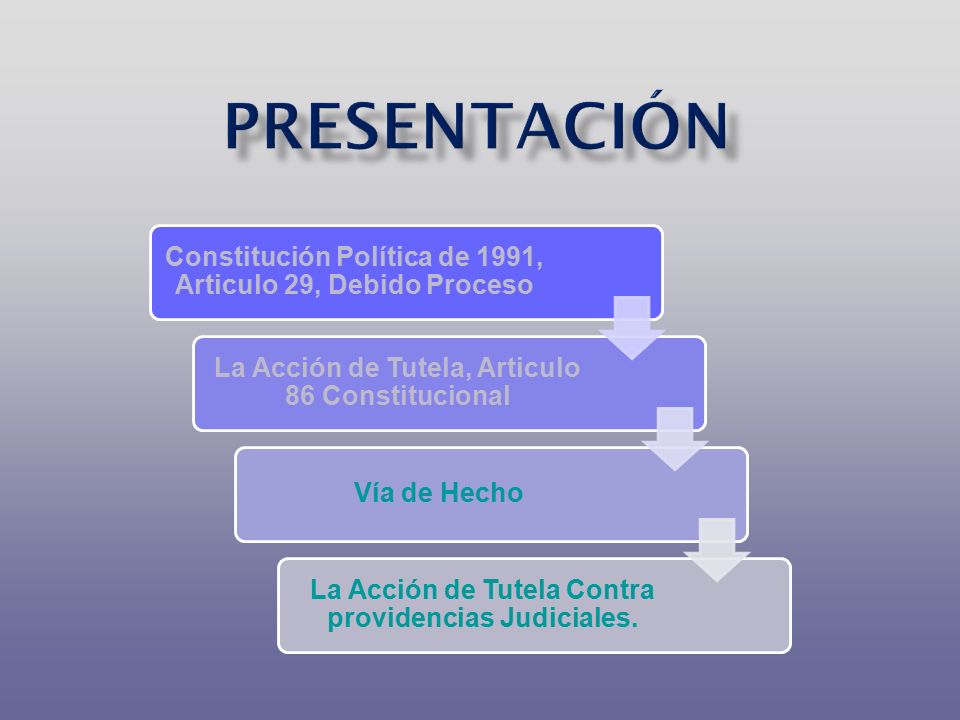 PRESENTACIÓN

Constitución Política de 1991, Articulo 29, Debido Proceso

La Acción de Tutela, Articulo 86 Constitucional

Vía de Hecho

La Acción de Tutela Contra providencias Judiciales.